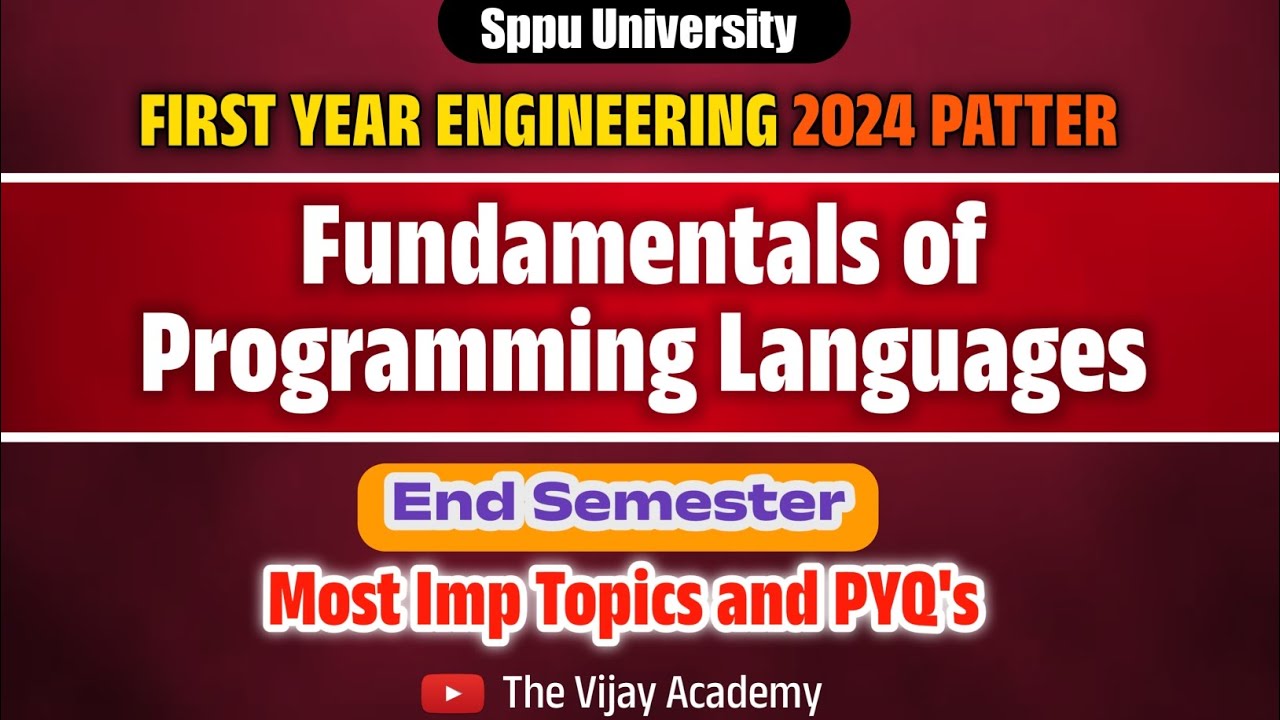 Sppu University

FIRST YEAR ENGINEERING 2024 PATTER

Fundamentals of Programming Languages

End Semester

Most Imp Topics and PYQ's

The Vijay Academy